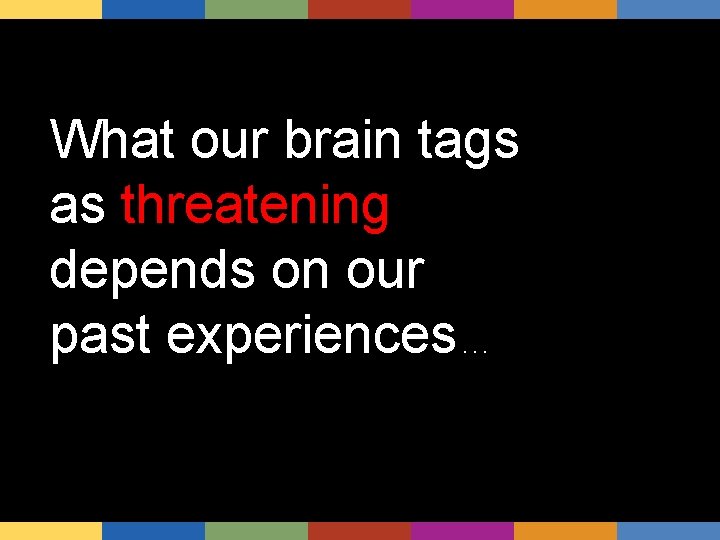 What our brain tags as threatening depends on our past experiences…